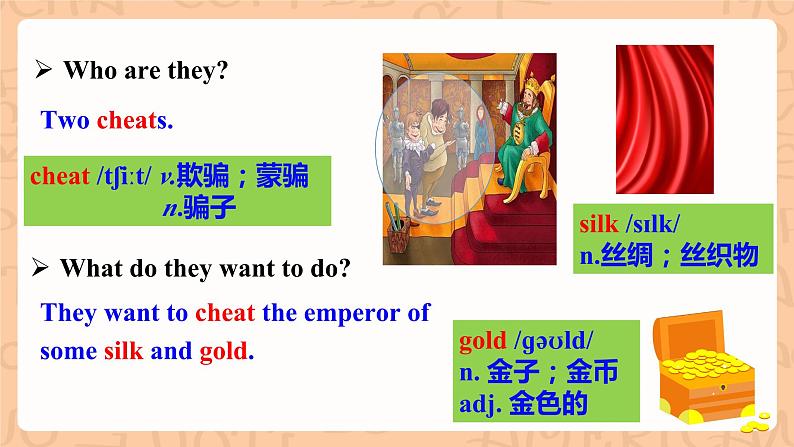 ➢ Who are they?

Two cheats.

cheat /tʃiːt/ v.欺骗；蒙骗
n.骗子

➢ What do they want to do?

They want to cheat the emperor of some silk and gold.

silk /sɪlk/
n.丝绸；丝织物

gold /gəʊld/
n. 金子；金币
adj. 金色的